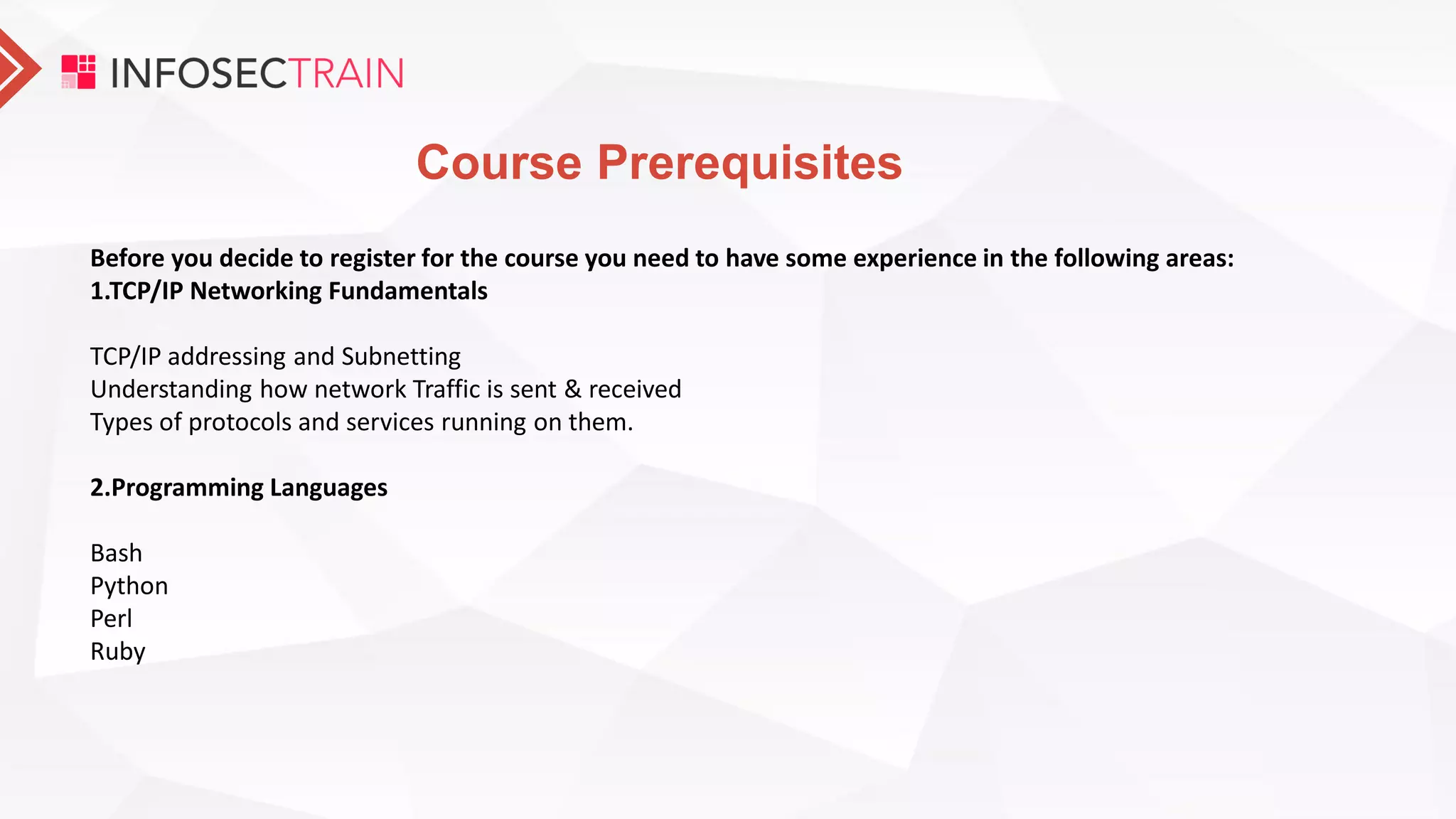 INFOSECTRAIN

Course Prerequisites

Before you decide to register for the course you need to have some experience in the following areas:
1.TCP/IP Networking Fundamentals

TCP/IP addressing and Subnetting
Understanding how network Traffic is sent & received
Types of protocols and services running on them.

2.Programming Languages

Bash
Python
Perl
Ruby